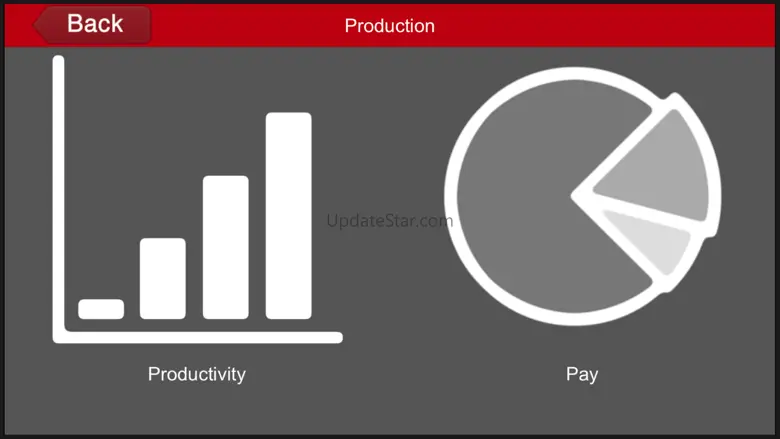 Back

Production

UpdateStar.com

Productivity

Pay